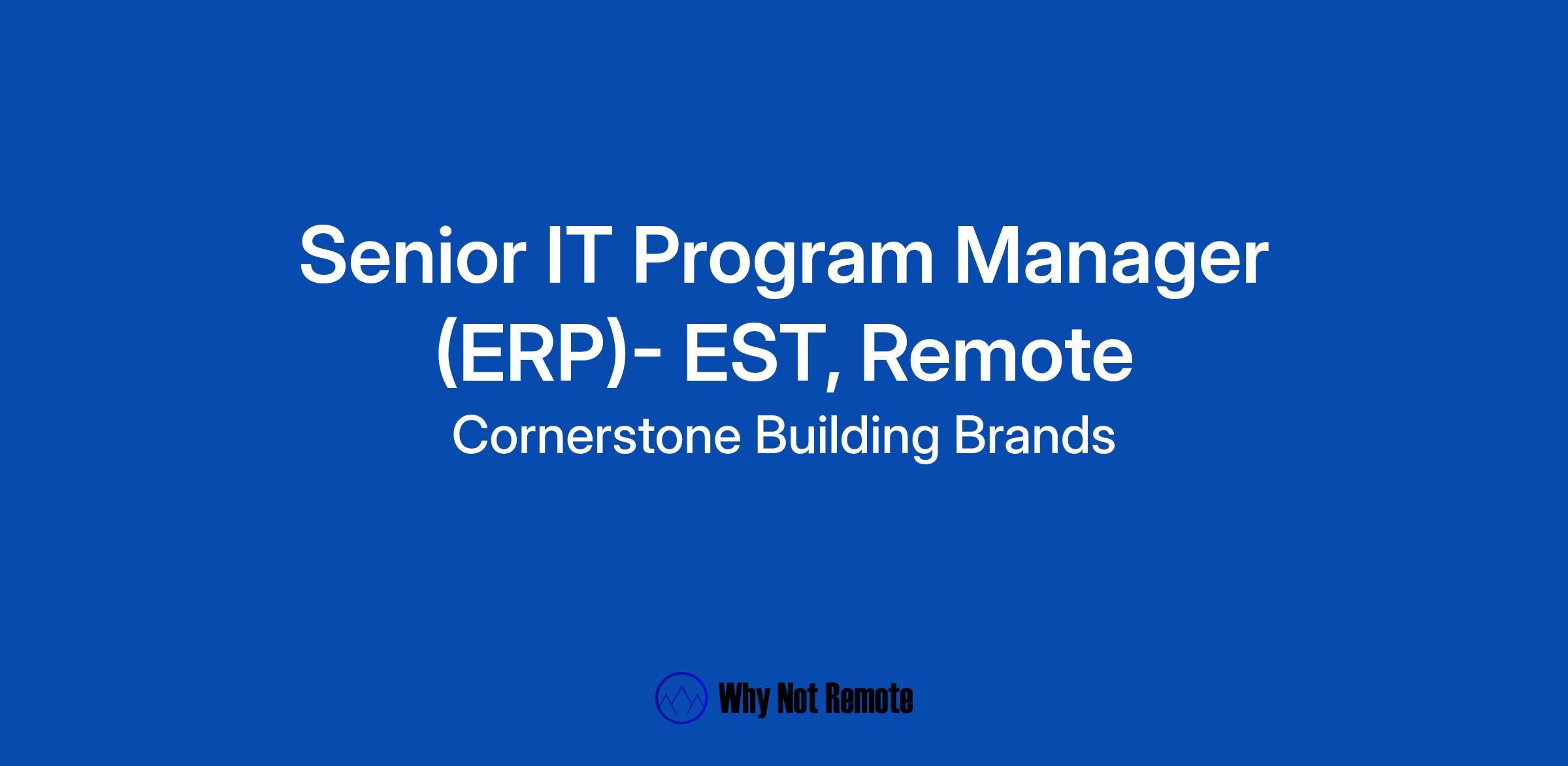 Senior IT Program Manager (ERP)- EST, Remote

Cornerstone Building Brands

Why Not Remote